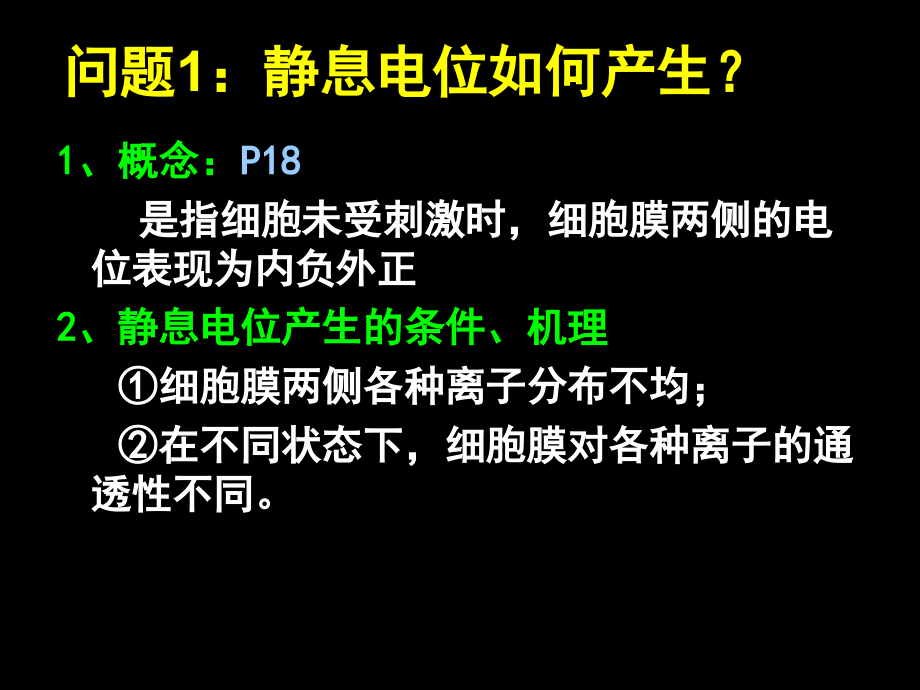 问题1：静息电位如何产生？

1、概念：P18

是指细胞未受刺激时，细胞膜两侧的电位表现为内负外正

2、静息电位产生的条件、机理

①细胞膜两侧各种离子分布不均；

②在不同状态下，细胞膜对各种离子的通透性不同。